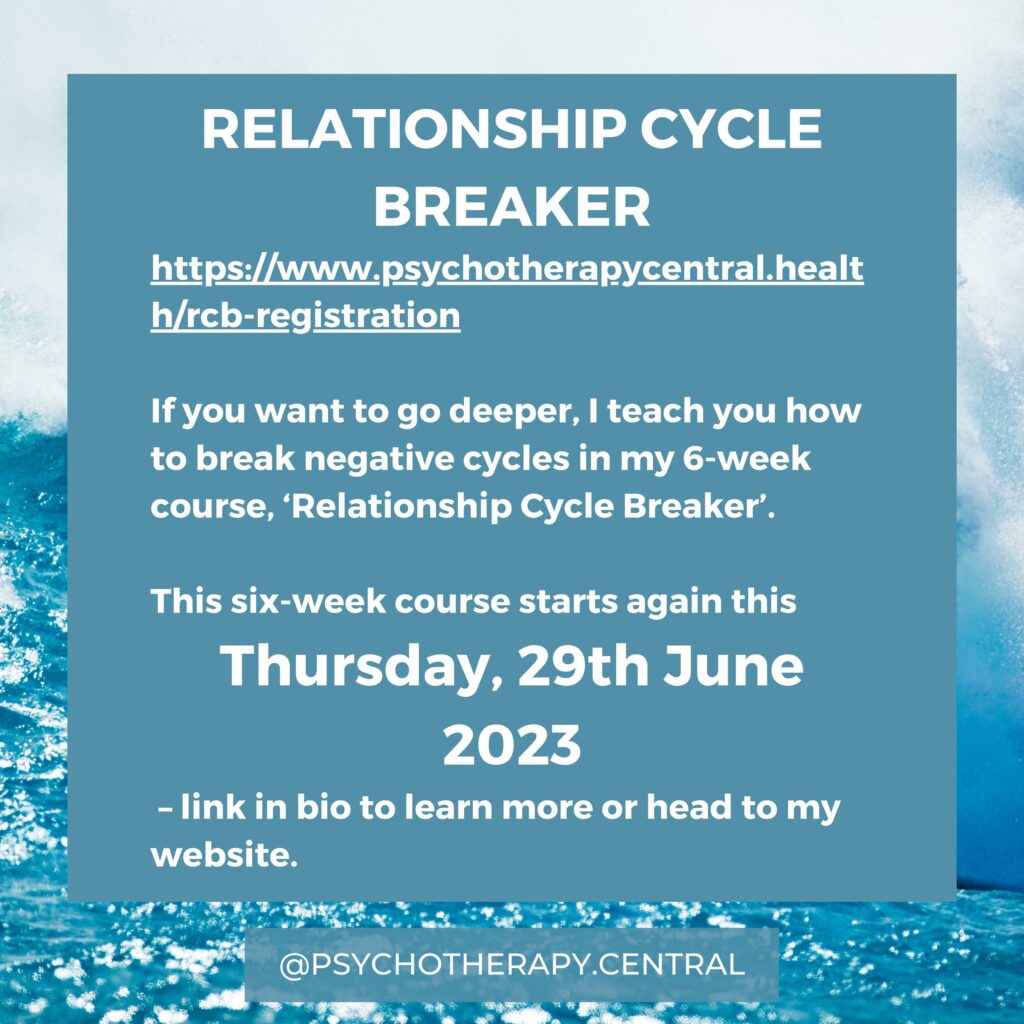 RELATIONSHIP CYCLE BREAKER

https://www.psychotherapycentral.health/rcb-registration

If you want to go deeper, I teach you how to break negative cycles in my 6-week course, ‘Relationship Cycle Breaker’.

This six-week course starts again this

Thursday, 29th June 2023

– link in bio to learn more or head to my website.

@PSYCHOTHERAPY.CENTRAL